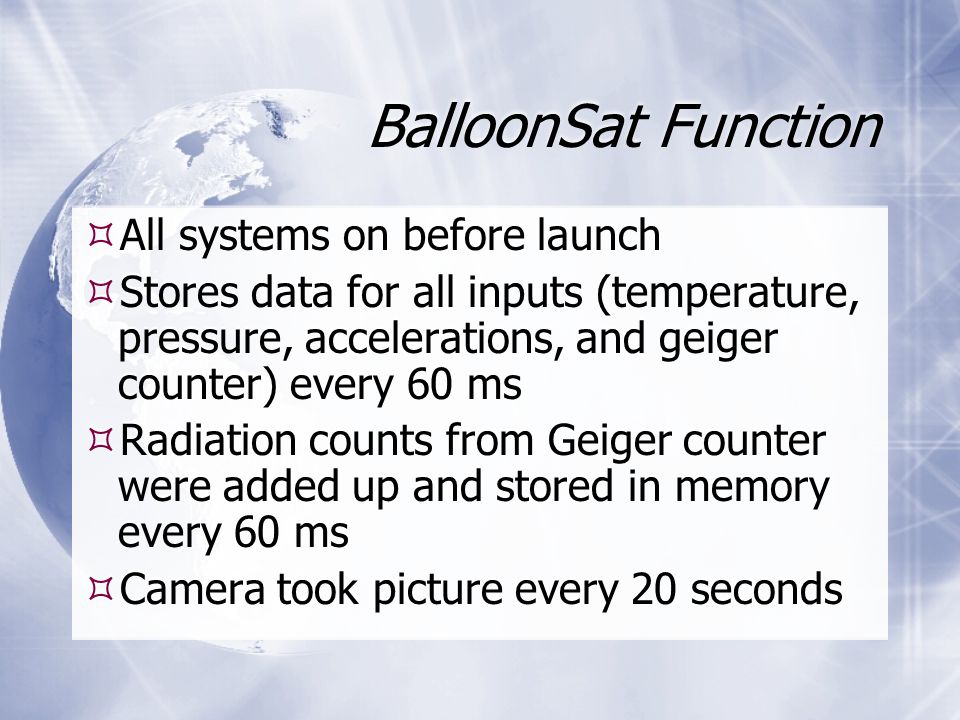 BalloonSat Function

All systems on before launch

Stores data for all inputs (temperature, pressure, accelerations, and geiger counter) every 60 ms

Radiation counts from Geiger counter were added up and stored in memory every 60 ms

Camera took picture every 20 seconds